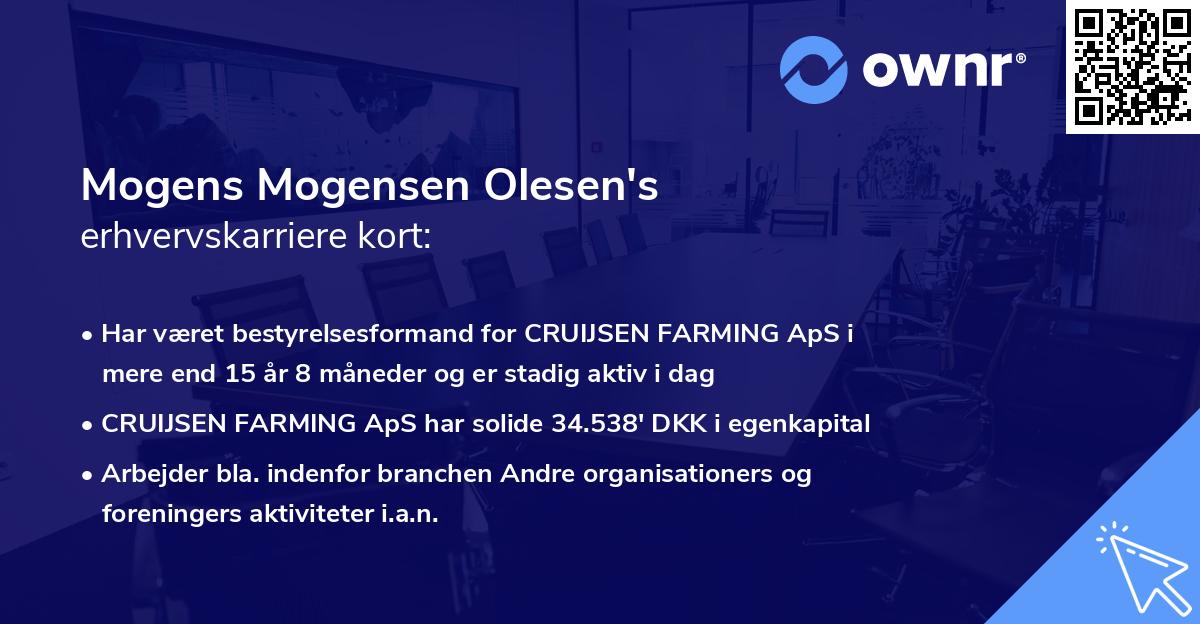 ownr®

Mogens Mogensen Olesen's
erhvervskarriere kort:

• Har været bestyrelsesformand for CRUIJSEN FARMING ApS i mere end 15 år 8 måneder og er stadig aktiv i dag
• CRUIJSEN FARMING ApS har solide 34.538' DKK i egenkapital
• Arbejder bla. indenfor branchen Andre organisationers og foreningers aktiviteter i.a.n.